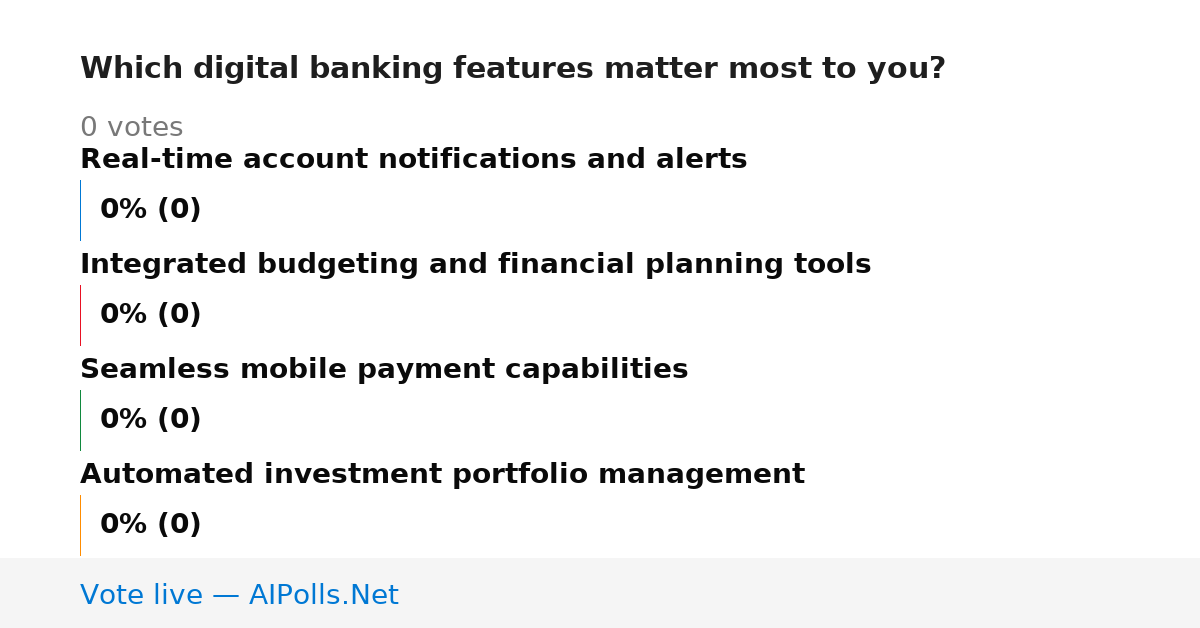 Which digital banking features matter most to you?

0 votes

Real-time account notifications and alerts

0% (0)

Integrated budgeting and financial planning tools

0% (0)

Seamless mobile payment capabilities

0% (0)

Automated investment portfolio management

0% (0)

Vote live — AIPolls.Net